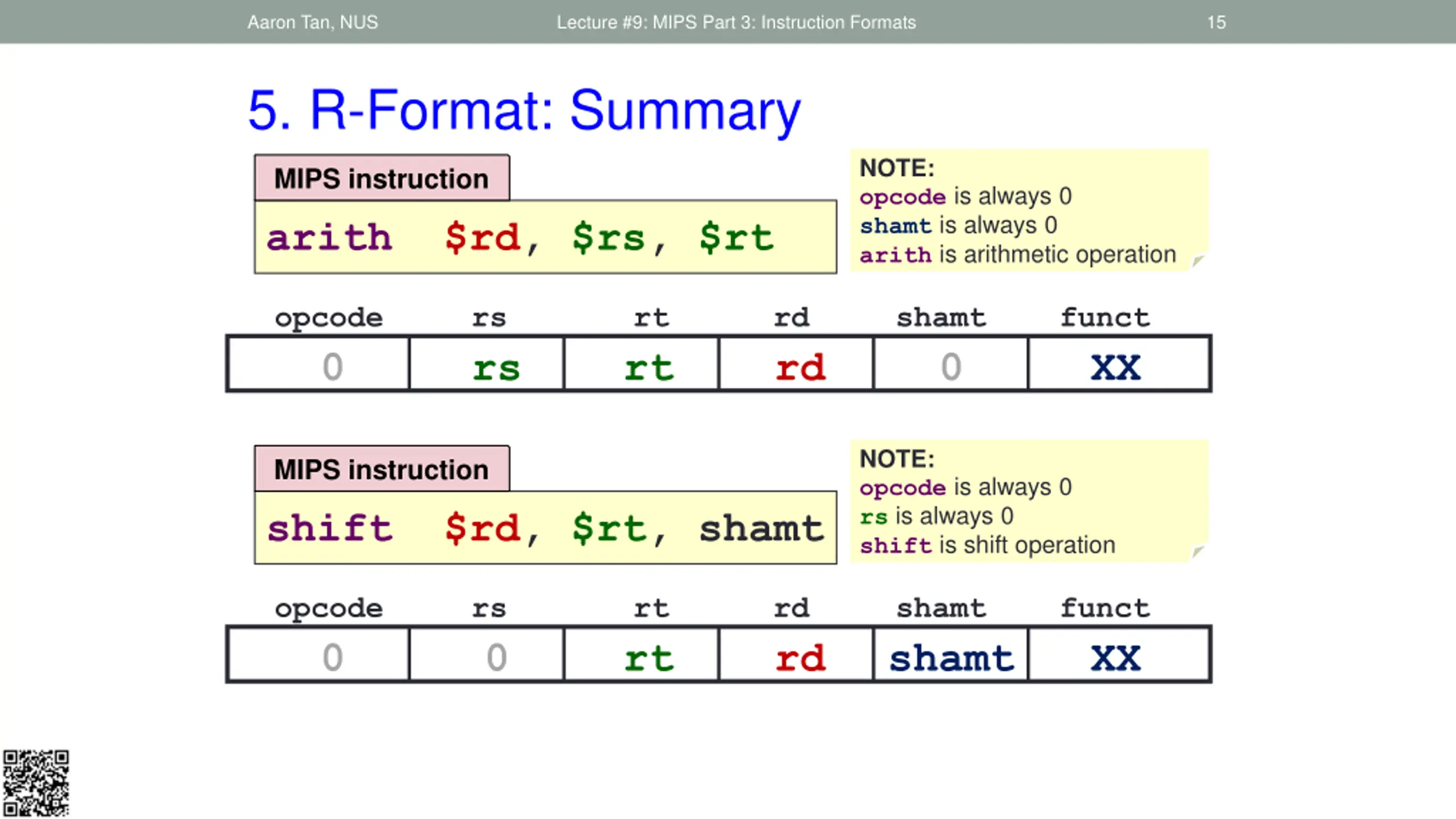 Aaron Tan, NUS Lecture #9: MIPS Part 3: Instruction Formats 15

5. R-Format: Summary

MIPS instruction

arith $rd, $rs, $rt

NOTE:
opcode is always 0
shamt is always 0
arith is arithmetic operation

| opcode | rs | rt | rd | shamt | funct |
|---|---|---|---|---|---|
| 0 | rs | rt | rd | 0 | XX |

MIPS instruction

shift $rd, $rt, shamt

NOTE:
opcode is always 0
rs is always 0
shift is shift operation

| opcode | rs | rt | rd | shamt | funct |
|---|---|---|---|---|---|
| 0 | 0 | rt | rd | shamt | XX |